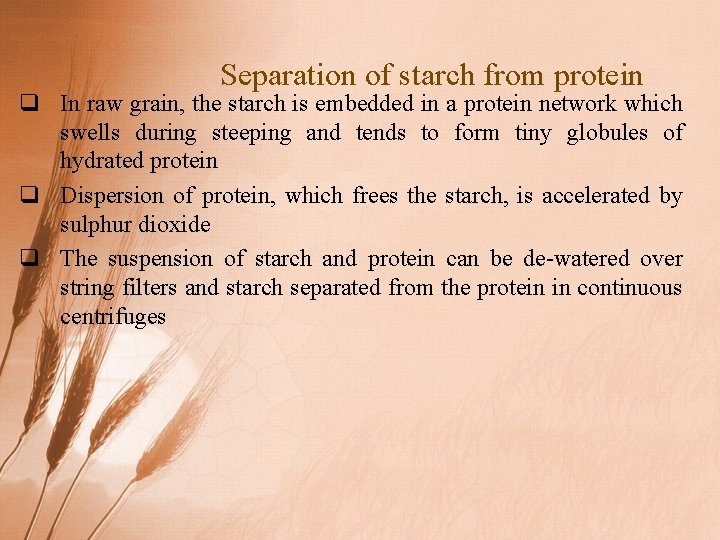 Separation of starch from protein

❑ In raw grain, the starch is embedded in a protein network which swells during steeping and tends to form tiny globules of hydrated protein

❑ Dispersion of protein, which frees the starch, is accelerated by sulphur dioxide

❑ The suspension of starch and protein can be de-watered over string filters and starch separated from the protein in continuous centrifuges